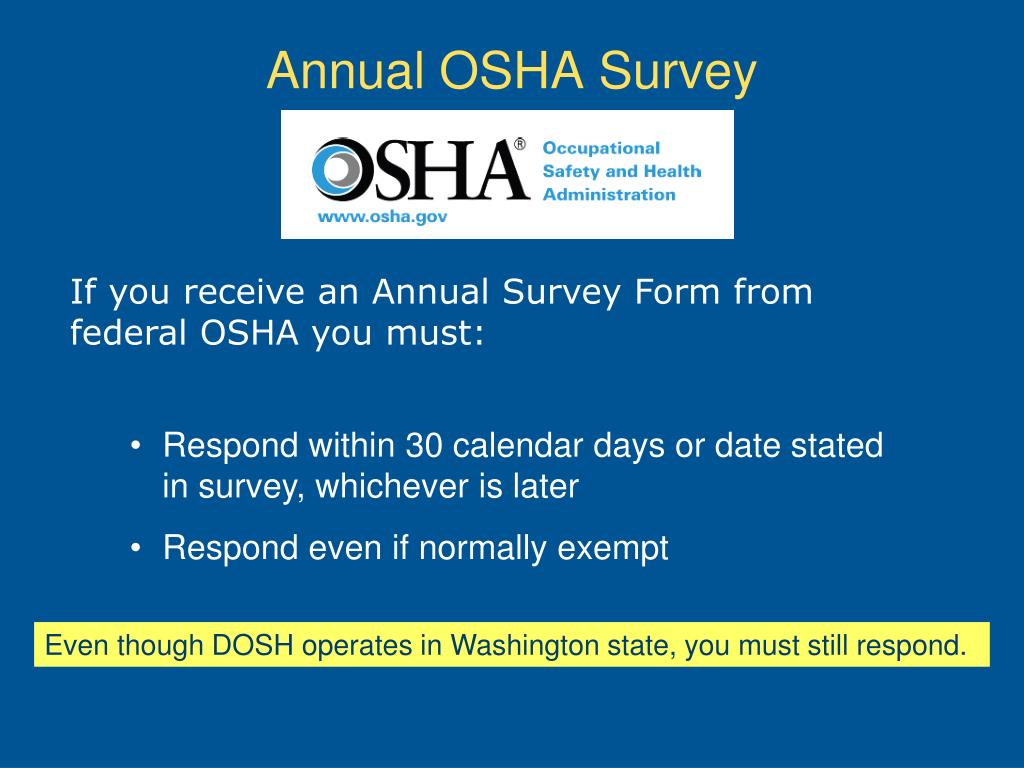 Annual OSHA Survey

OSHA®
Occupational Safety and Health Administration
www.osha.gov

If you receive an Annual Survey Form from federal OSHA you must:

• Respond within 30 calendar days or date stated in survey, whichever is later
• Respond even if normally exempt

Even though DOSH operates in Washington state, you must still respond.